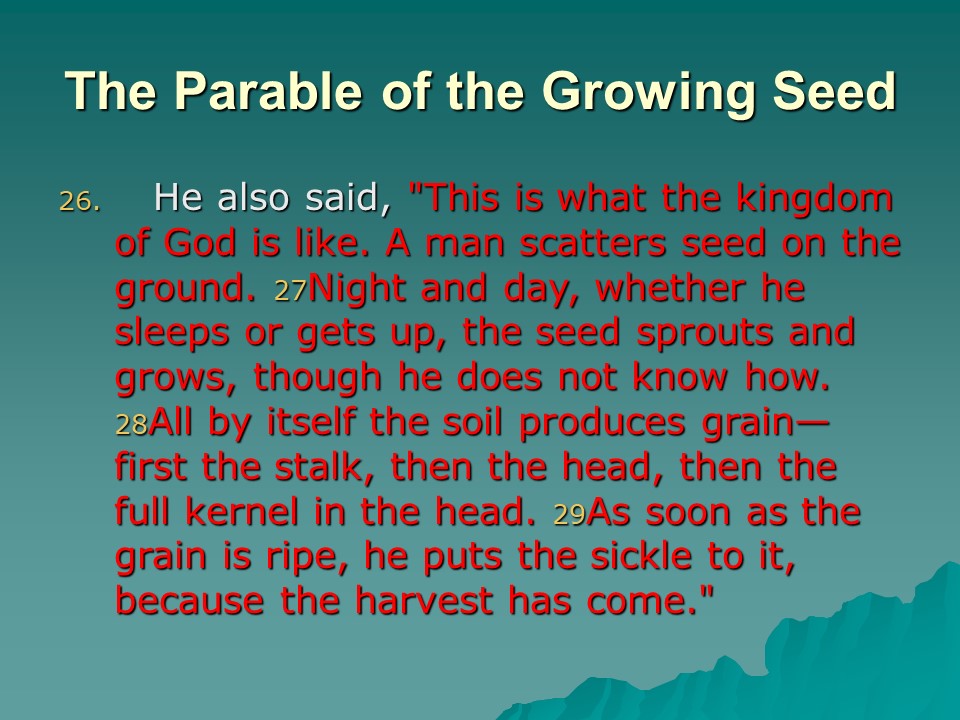 The Parable of the Growing Seed

26. He also said, "This is what the kingdom of God is like. A man scatters seed on the ground. 27Night and day, whether he sleeps or gets up, the seed sprouts and grows, though he does not know how. 28All by itself the soil produces grain—first the stalk, then the head, then the full kernel in the head. 29As soon as the grain is ripe, he puts the sickle to it, because the harvest has come."